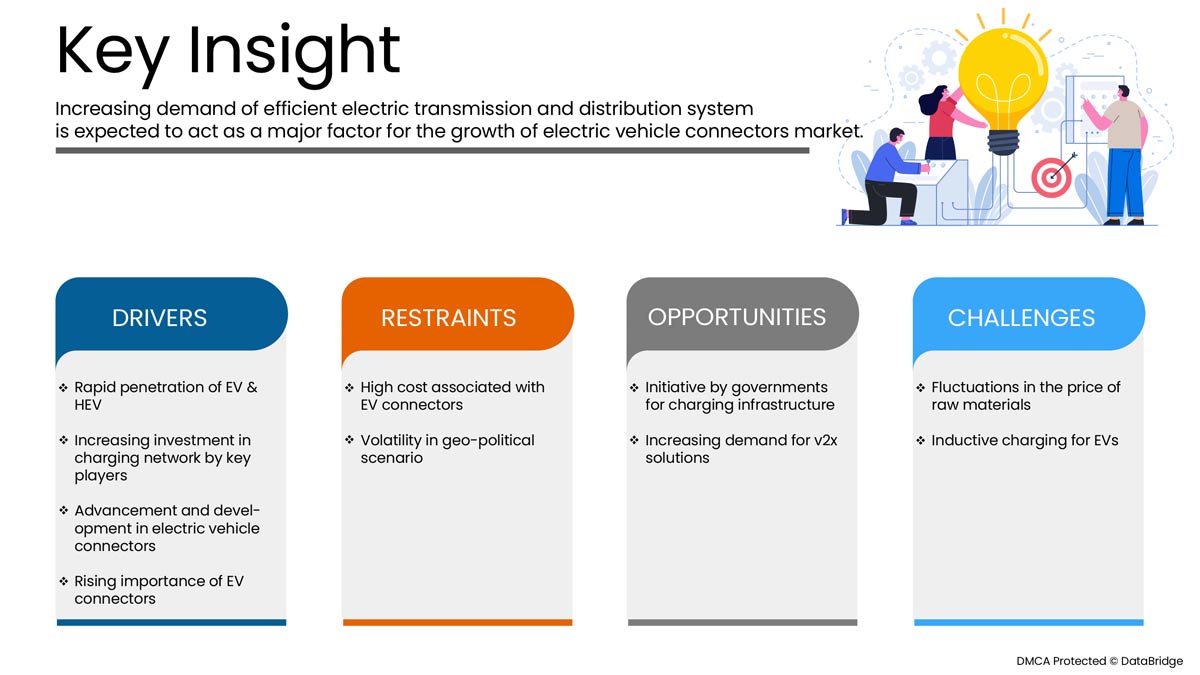 Key Insight

Increasing demand of efficient electric transmission and distribution system is expected to act as a major factor for the growth of electric vehicle connectors market.

DRIVERS

❖ Rapid penetration of EV & HEV

❖ Increasing investment in charging network by key players

❖ Advancement and development in electric vehicle connectors

❖ Rising importance of EV connectors

RESTRAINTS

❖ High cost associated with EV connectors

❖ Volatility in geo-political scenario

OPPORTUNITIES

❖ Initiative by governments for charging infrastructure

❖ Increasing demand for v2x solutions

CHALLENGES

❖ Fluctuations in the price of raw materials

❖ Inductive charging for EVs

DMCA Protected © DataBridge